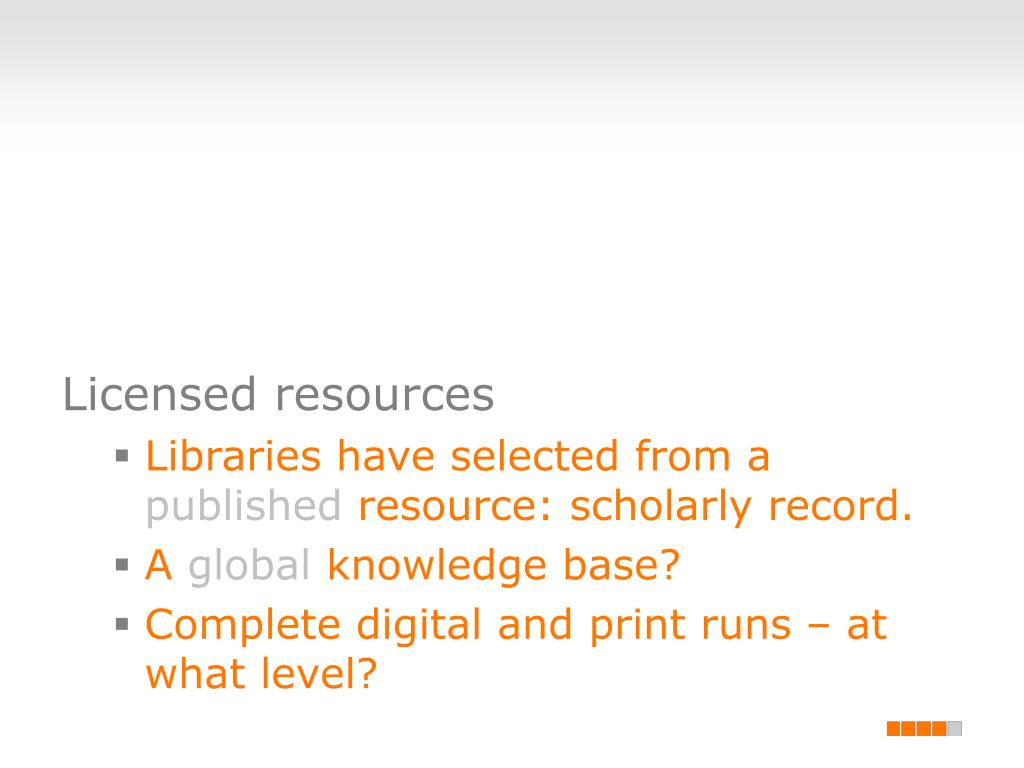 Licensed resources

▪ Libraries have selected from a published resource: scholarly record.
▪ A global knowledge base?
▪ Complete digital and print runs – at what level?